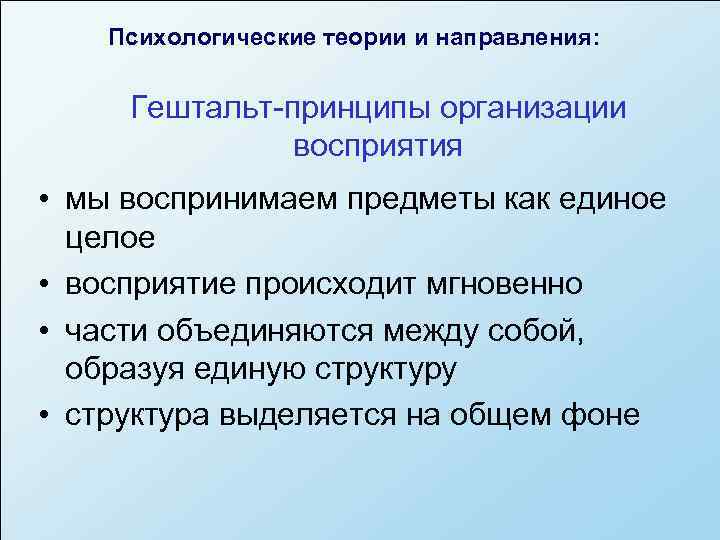 Психологические теории и направления:

Гештальт-принципы организации восприятия

• мы воспринимаем предметы как единое целое
• восприятие происходит мгновенно
• части объединяются между собой, образуя единую структуру
• структура выделяется на общем фоне